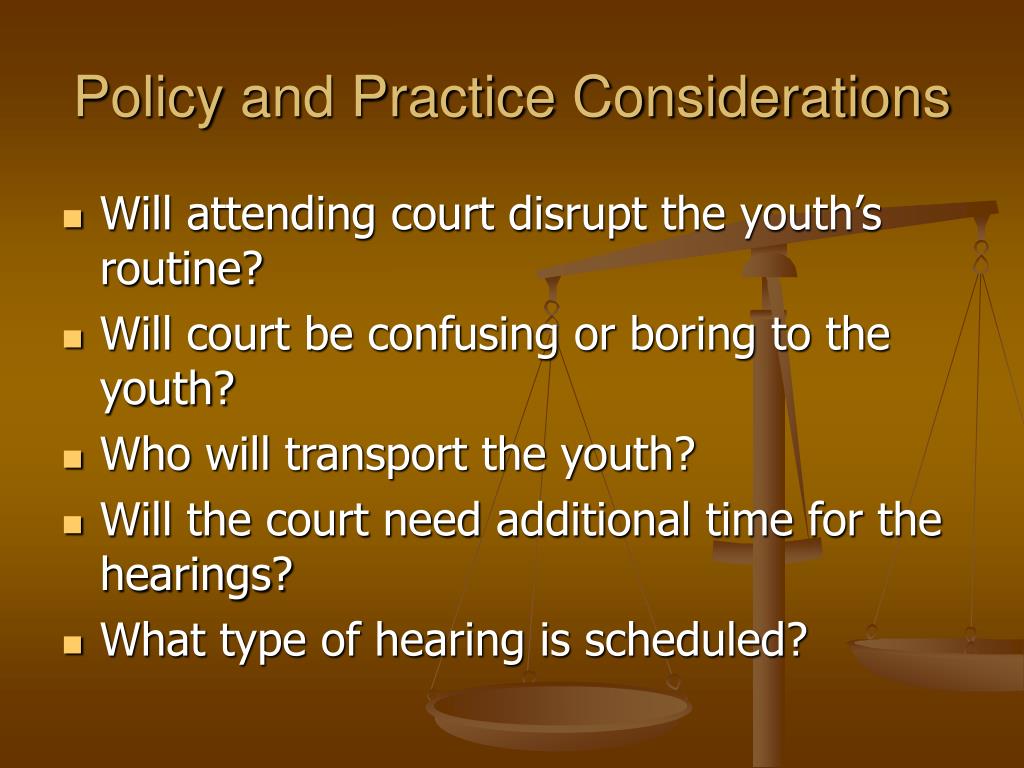 Policy and Practice Considerations

- Will attending court disrupt the youth’s routine?
- Will court be confusing or boring to the youth?
- Who will transport the youth?
- Will the court need additional time for the hearings?
- What type of hearing is scheduled?